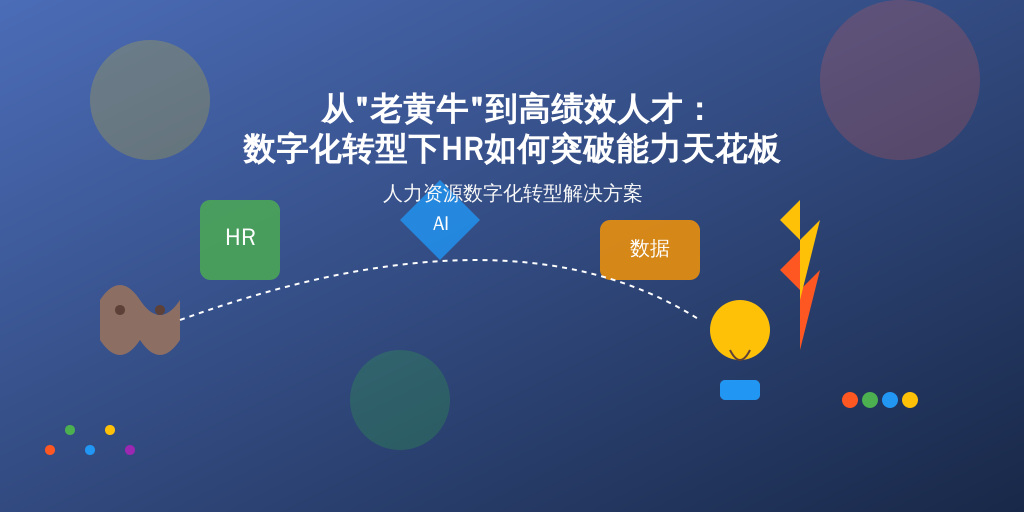 从"老黄牛"到高绩效人才：
数字化转型下HR如何突破能力天花板

人力资源数字化转型解决方案

HR

AI

数据